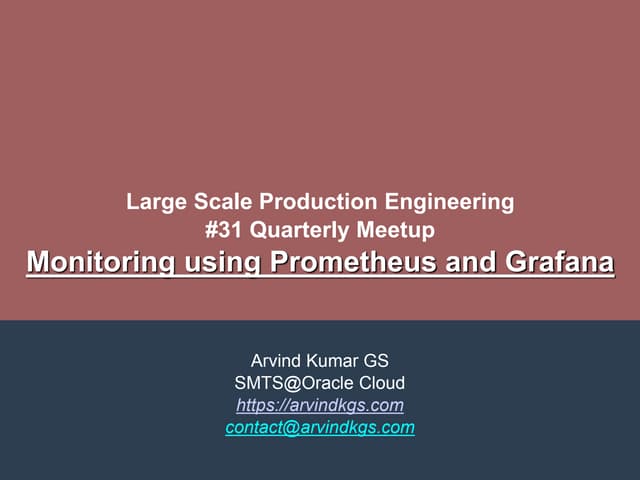 Large Scale Production Engineering
#31 Quarterly Meetup
Monitoring using Prometheus and Grafana

Arvind Kumar GS
SMTS@Oracle Cloud
https://arvindkgs.com
contact@arvindkgs.com